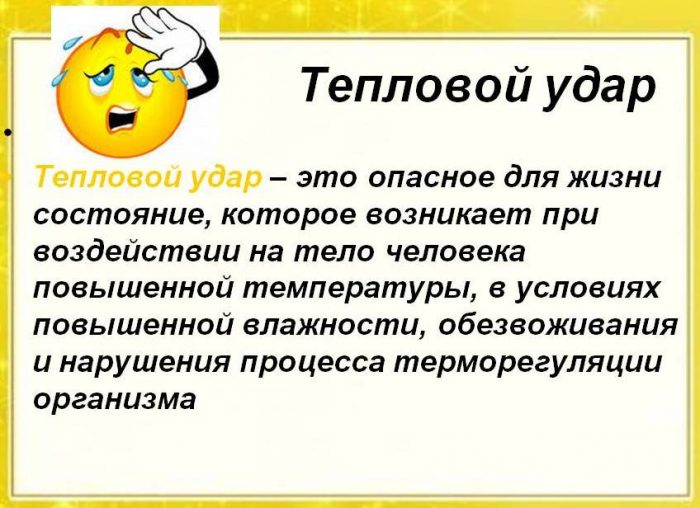 Тепловой удар

Тепловой удар – это опасное для жизни состояние, которое возникает при воздействии на тело человека повышенной температуры, в условиях повышенной влажности, обезвоживания и нарушения процесса терморегуляции организма